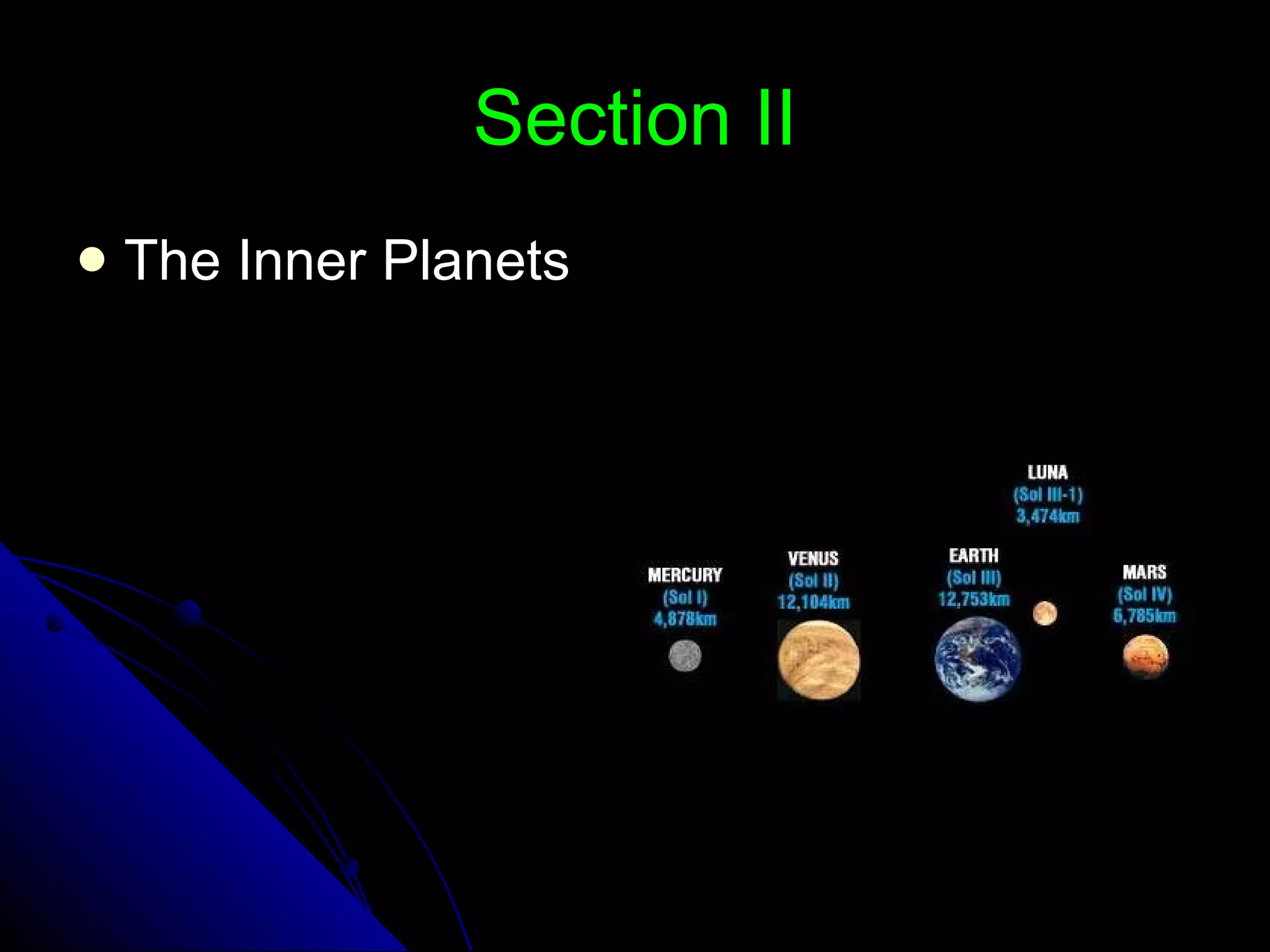 Section II

• The Inner Planets

LUNA
(Sol III-1)
3,474km

MERCURY
(Sol I)
4,878km

VENUS
(Sol II)
12,104km

EARTH
(Sol III)
12,753km

MARS
(Sol IV)
6,785km